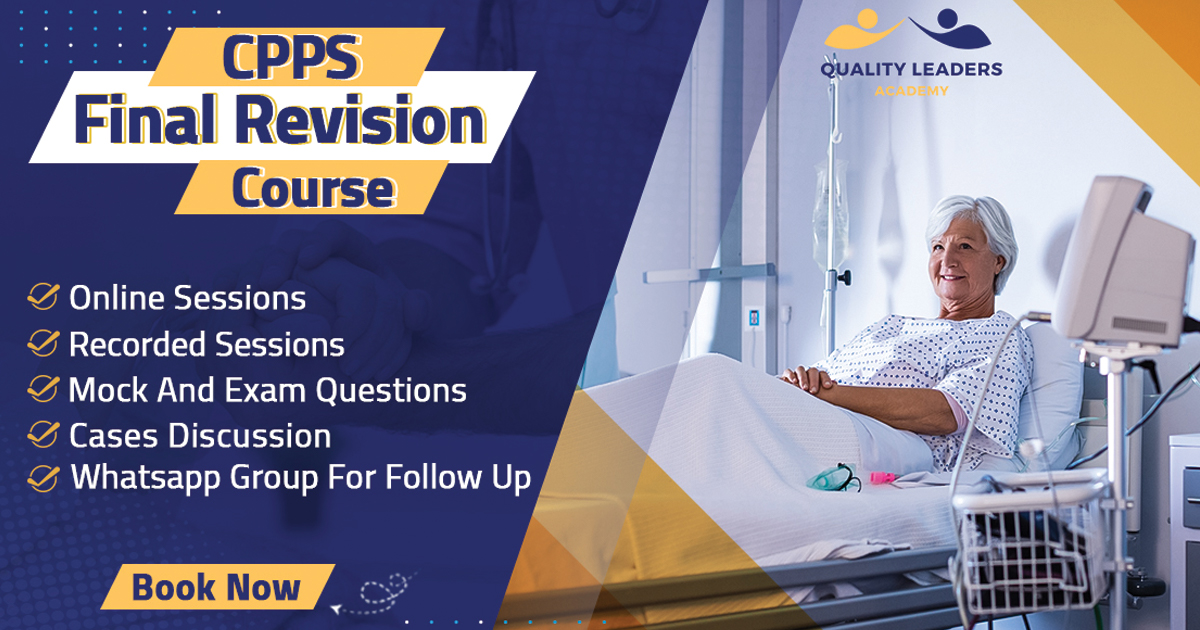 CPPS
Final Revision
Course

QUALITY LEADERS
ACADEMY

Online Sessions
Recorded Sessions
Mock And Exam Questions
Cases Discussion
Whatsapp Group For Follow Up

Book Now